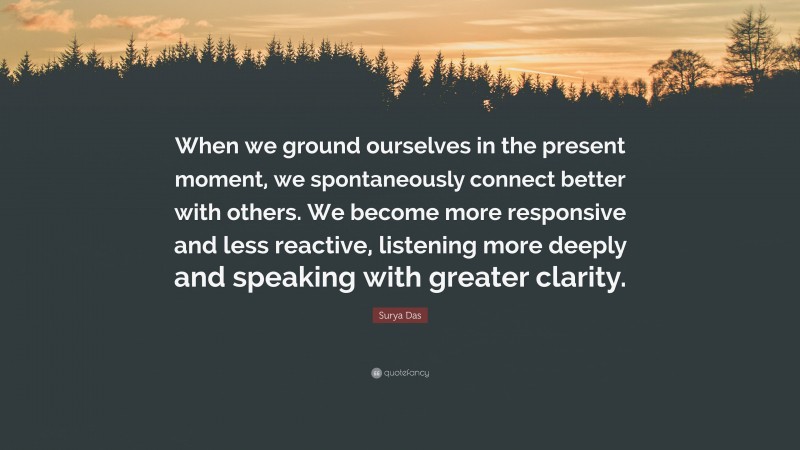 When we ground ourselves in the present moment, we spontaneously connect better with others. We become more responsive and less reactive, listening more deeply and speaking with greater clarity.

Surya Das

quotefancy